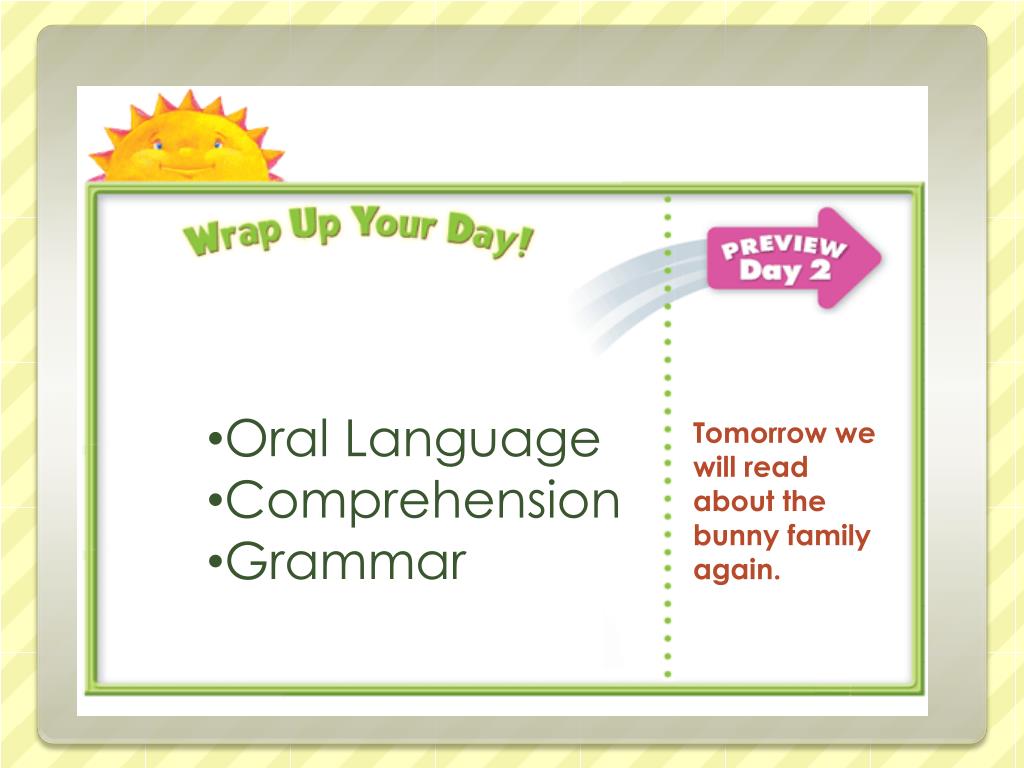 Wrap Up Your Day!

PREVIEW
Day 2

•Oral Language
•Comprehension
•Grammar

Tomorrow we will read about the bunny family again.